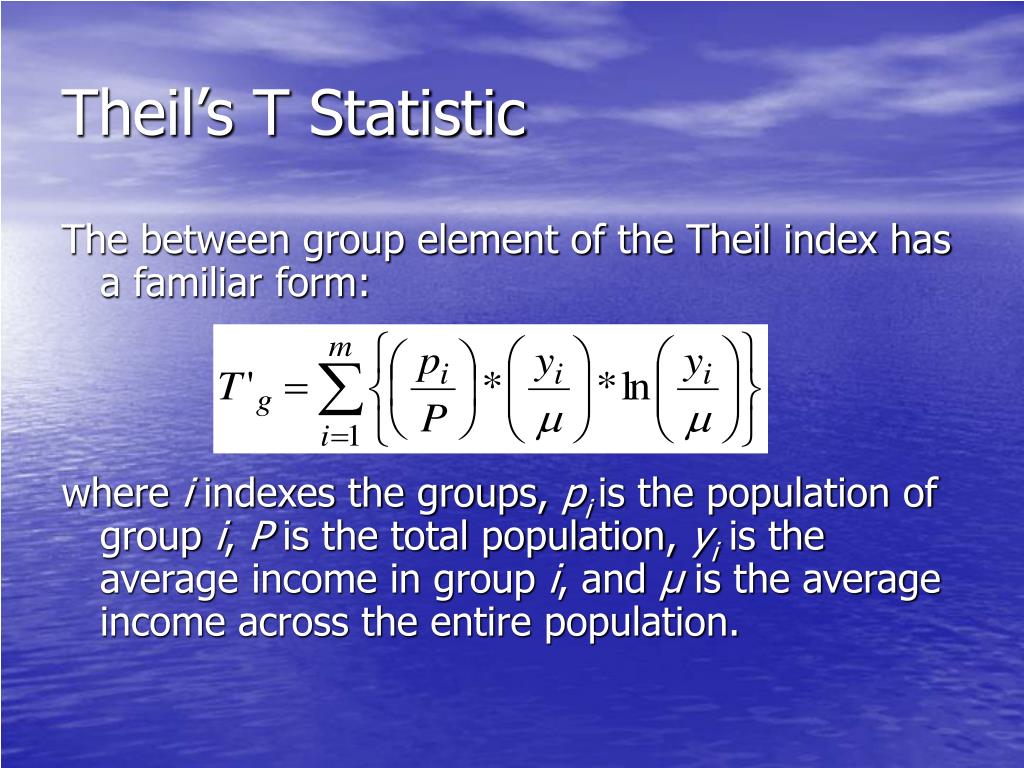 Theil’s T Statistic

The between group element of the Theil index has a familiar form:

$T'_g = \sum_{i=1}^{m} \left\{ \left( \frac{p_i}{P} \right) * \left( \frac{y_i}{\mu} \right) * \ln \left( \frac{y_i}{\mu} \right) \right\}$

where $i$ indexes the groups, $p_i$ is the population of group $i$, $P$ is the total population, $y_i$ is the average income in group $i$, and $\mu$ is the average income across the entire population.